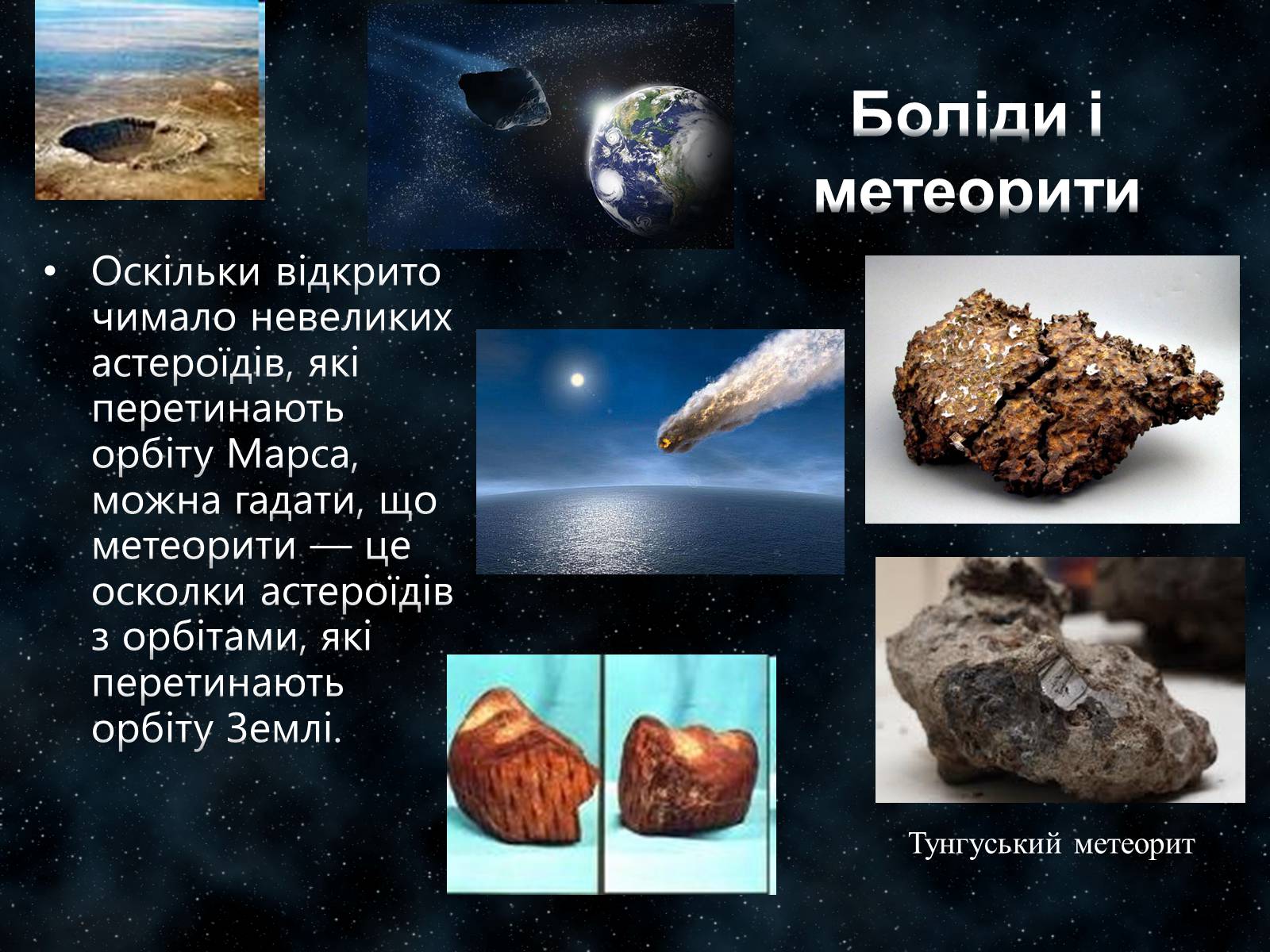 Боліди і метеорити

• Оскільки відкрито чимало невеликих астероїдів, які перетинають орбіту Марса, можна гадати, що метеорити — це осколки астероїдів з орбітами, які перетинають орбіту Землі.

Тунгуський метеорит